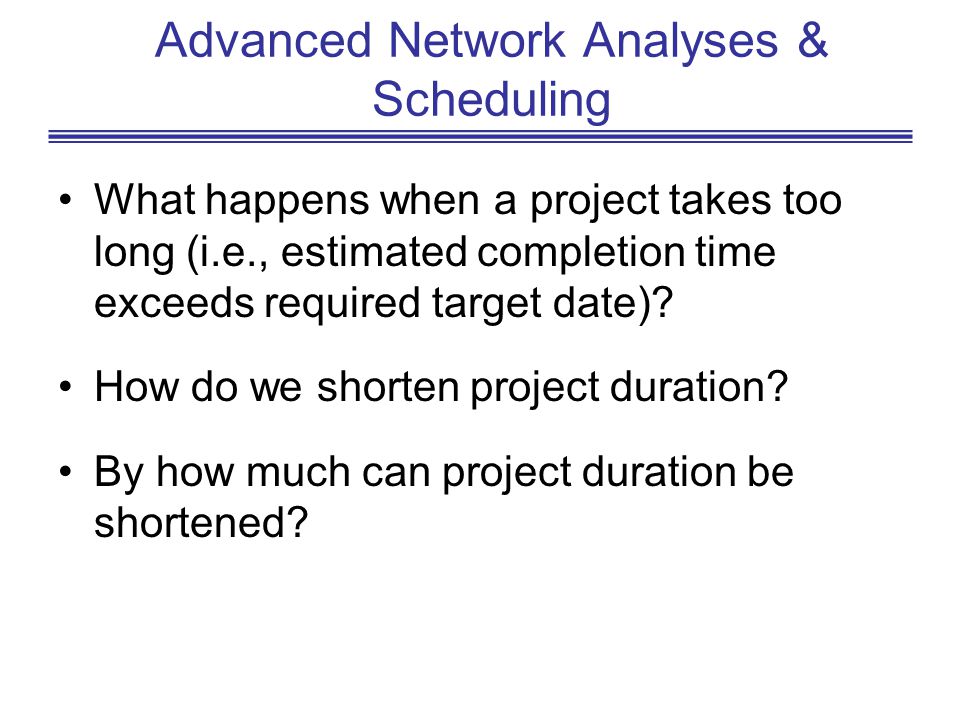 Advanced Network Analyses & Scheduling

• What happens when a project takes too long (i.e., estimated completion time exceeds required target date)?

• How do we shorten project duration?

• By how much can project duration be shortened?